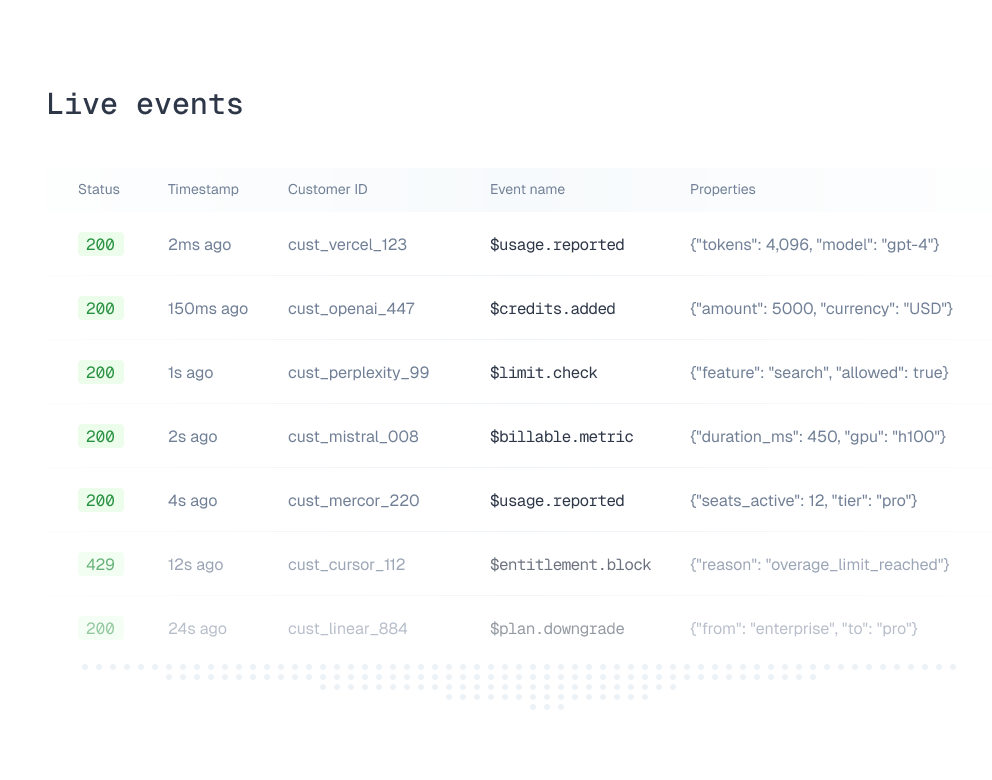 Live events

| Status | Timestamp | Customer ID | Event name | Properties |
|---|---|---|---|---|
| 200 | 2ms ago | cust_vercel_123 | \$usage.reported | {"tokens": 4,096, "model": "gpt-4"} |
| 200 | 150ms ago | cust_openai_447 | \$credits.added | {"amount": 5000, "currency": "USD"} |
| 200 | 1s ago | cust_perplexity_99 | \$limit.check | {"feature": "search", "allowed": true} |
| 200 | 2s ago | cust_mistral_008 | \$billable.metric | {"duration_ms": 450, "gpu": "h100"} |
| 200 | 4s ago | cust_mercor_220 | \$usage.reported | {"seats_active": 12, "tier": "pro"} |
| 429 | 12s ago | cust_cursor_112 | \$entitlement.block | {"reason": "overage_limit_reached"} |
| 200 | 24s ago | cust_linear_884 | \$plan.downgrade | {"from": "enterprise", "to": "pro"} |